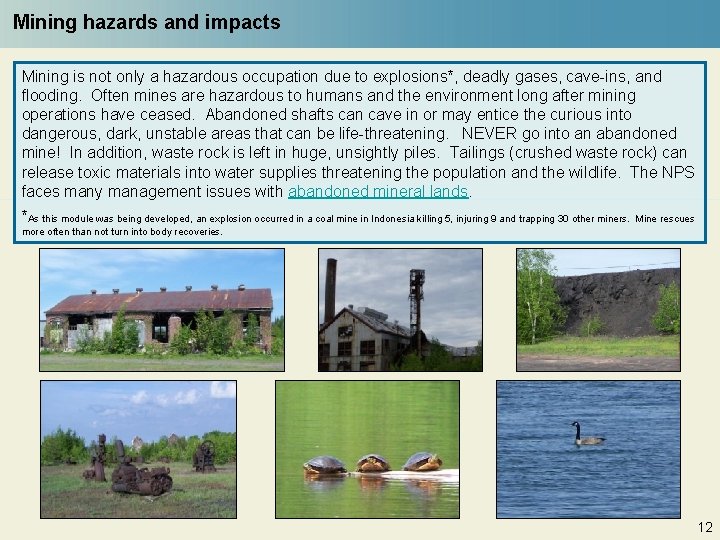 Mining hazards and impacts

Mining is not only a hazardous occupation due to explosions*, deadly gases, cave-ins, and flooding. Often mines are hazardous to humans and the environment long after mining operations have ceased. Abandoned shafts can cave in or may entice the curious into dangerous, dark, unstable areas that can be life-threatening. NEVER go into an abandoned mine! In addition, waste rock is left in huge, unsightly piles. Tailings (crushed waste rock) can release toxic materials into water supplies threatening the population and the wildlife. The NPS faces many management issues with abandoned mineral lands.

*As this module was being developed, an explosion occurred in a coal mine in Indonesia killing 5, injuring 9 and trapping 30 other miners. Mine rescues more often than not turn into body recoveries.

12